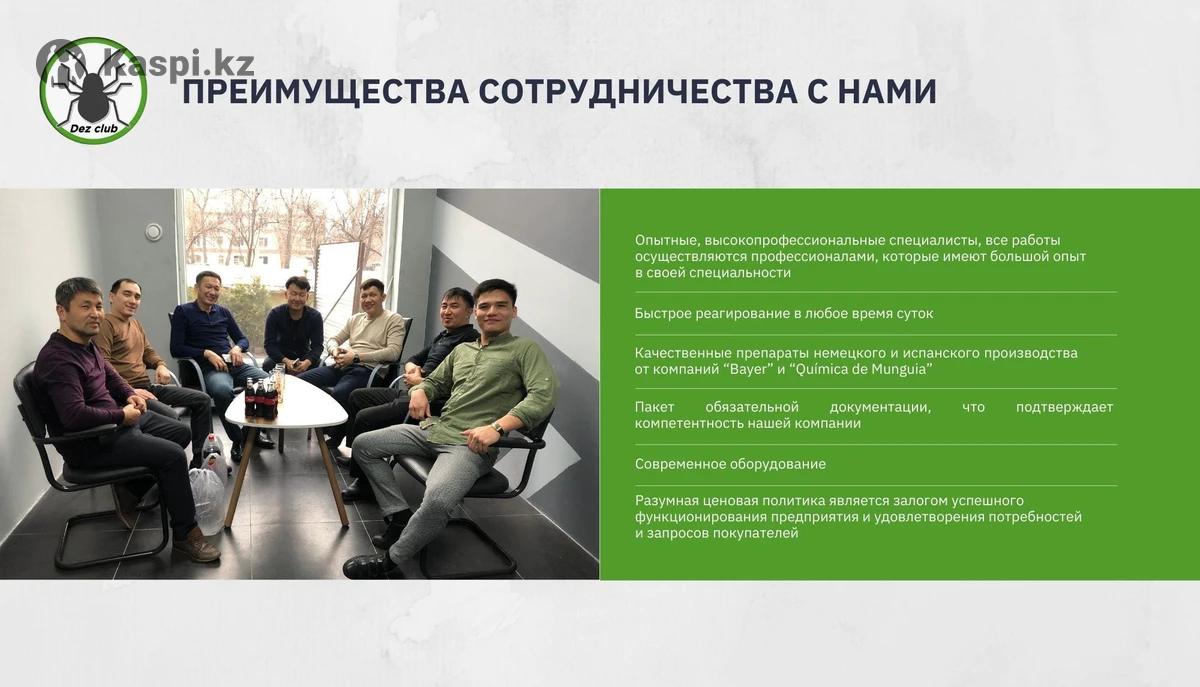 kaspi.kz

Dez club

ПРЕИМУЩЕСТВА СОТРУДНИЧЕСТВА С НАМИ

Опытные, высокопрофессиональные специалисты, все работы осуществляются профессионалами, которые имеют большой опыт в своей специальности

Быстрое реагирование в любое время суток

Качественные препараты немецкого и испанского производства от компаний "Bayer" и "Química de Munguia"

Пакет обязательной документации, что подтверждает компетентность нашей компании

Современное оборудование

Разумная ценовая политика является залогом успешного функционирования предприятия и удовлетворения потребностей и запросов покупателей